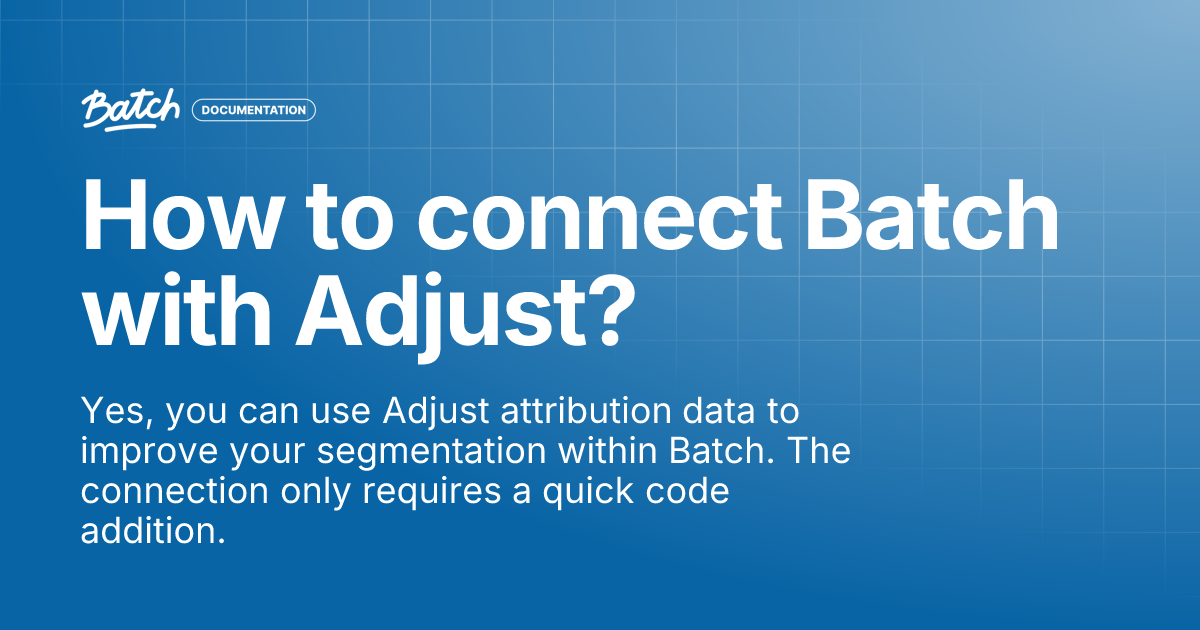 Batch DOCUMENTATION

How to connect Batch with Adjust?

Yes, you can use Adjust attribution data to improve your segmentation within Batch. The connection only requires a quick code addition.